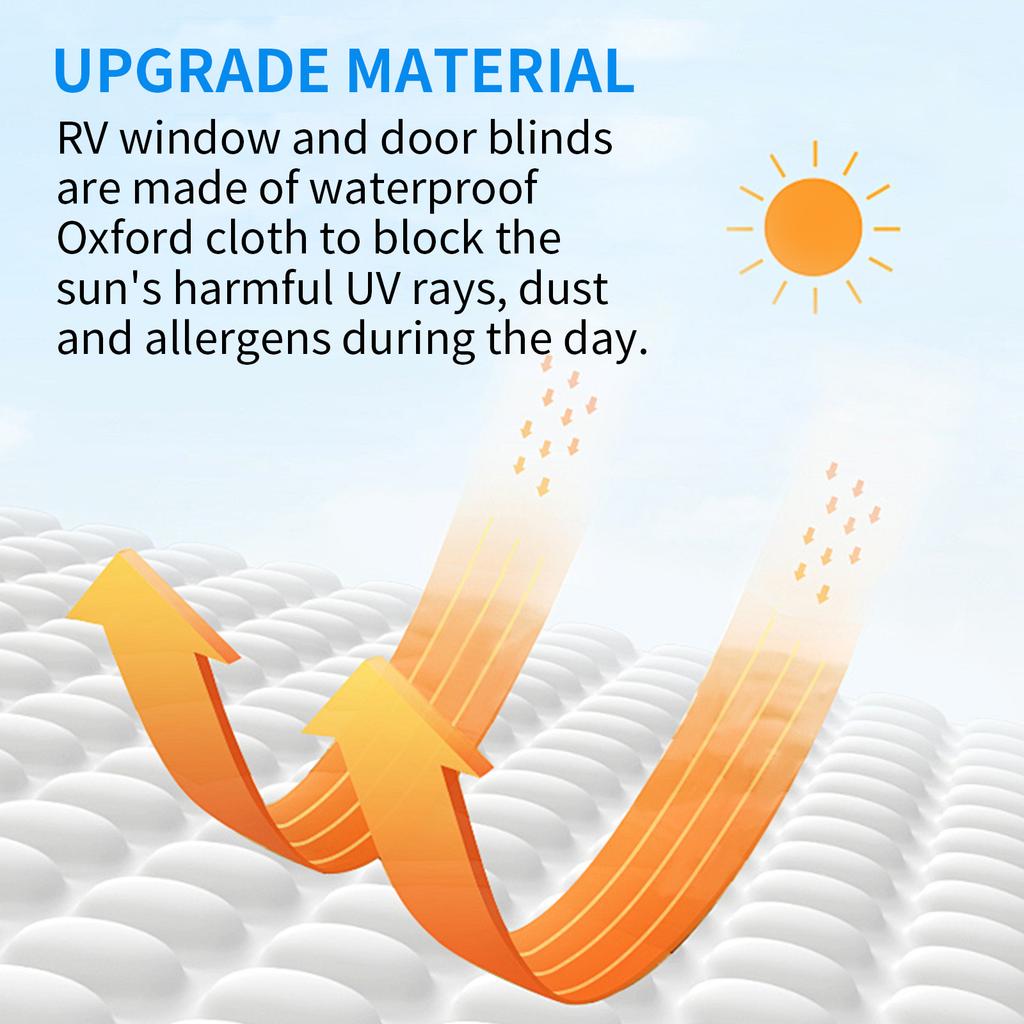 UPGRADE MATERIAL

RV window and door blinds are made of waterproof Oxford cloth to block the sun's harmful UV rays, dust and allergens during the day.